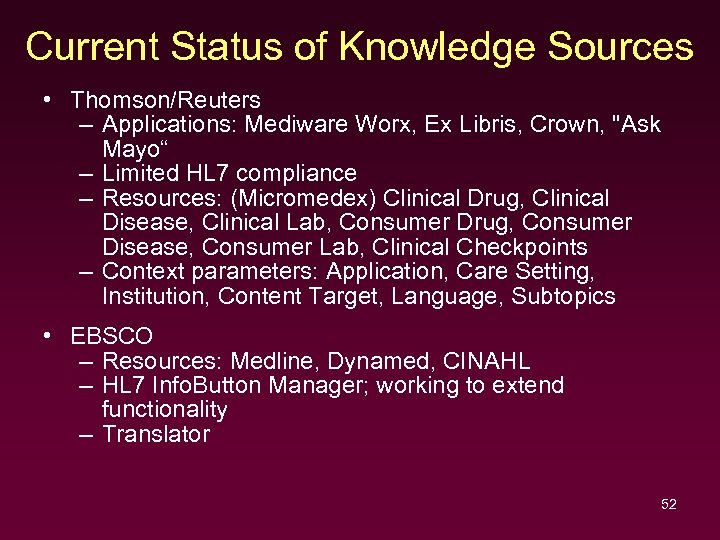 Current Status of Knowledge Sources

• Thomson/Reuters
– Applications: Mediware Worx, Ex Libris, Crown, "Ask Mayo“
– Limited HL7 compliance
– Resources: (Micromedex) Clinical Drug, Clinical Disease, Clinical Lab, Consumer Drug, Consumer Disease, Consumer Lab, Clinical Checkpoints
– Context parameters: Application, Care Setting, Institution, Content Target, Language, Subtopics

• EBSCO
– Resources: Medline, Dynamed, CINAHL
– HL7 InfoButton Manager; working to extend functionality
– Translator

52